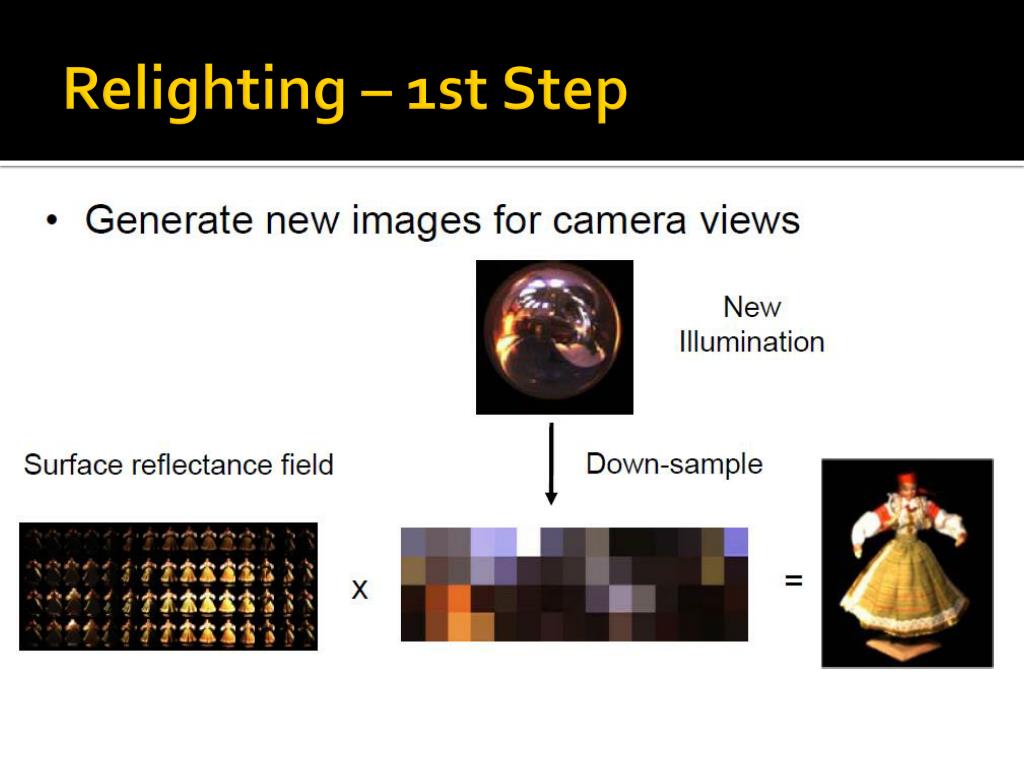 Relighting – 1st Step

• Generate new images for camera views

New Illumination

Surface reflectance field

Down-sample

x

=